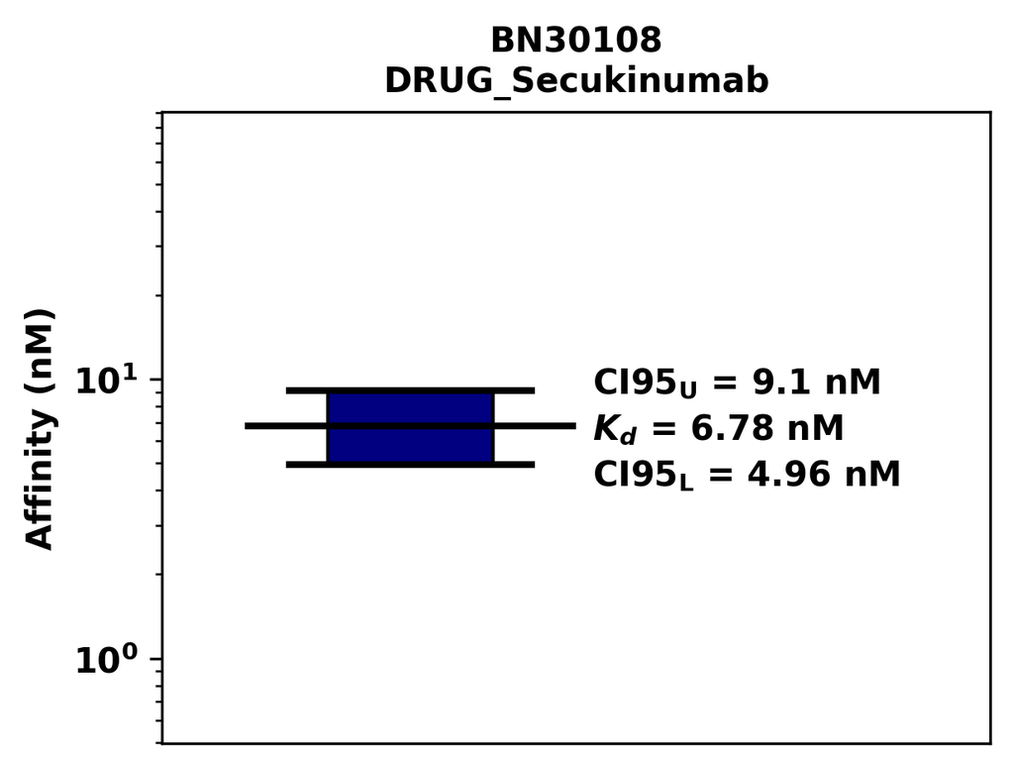 BN30108
DRUG_Secukinumab

Affinity (nM)

$10^1$

$10^0$

$CI95_U$ = 9.1 nM
$K_d$ = 6.78 nM
$CI95_L$ = 4.96 nM